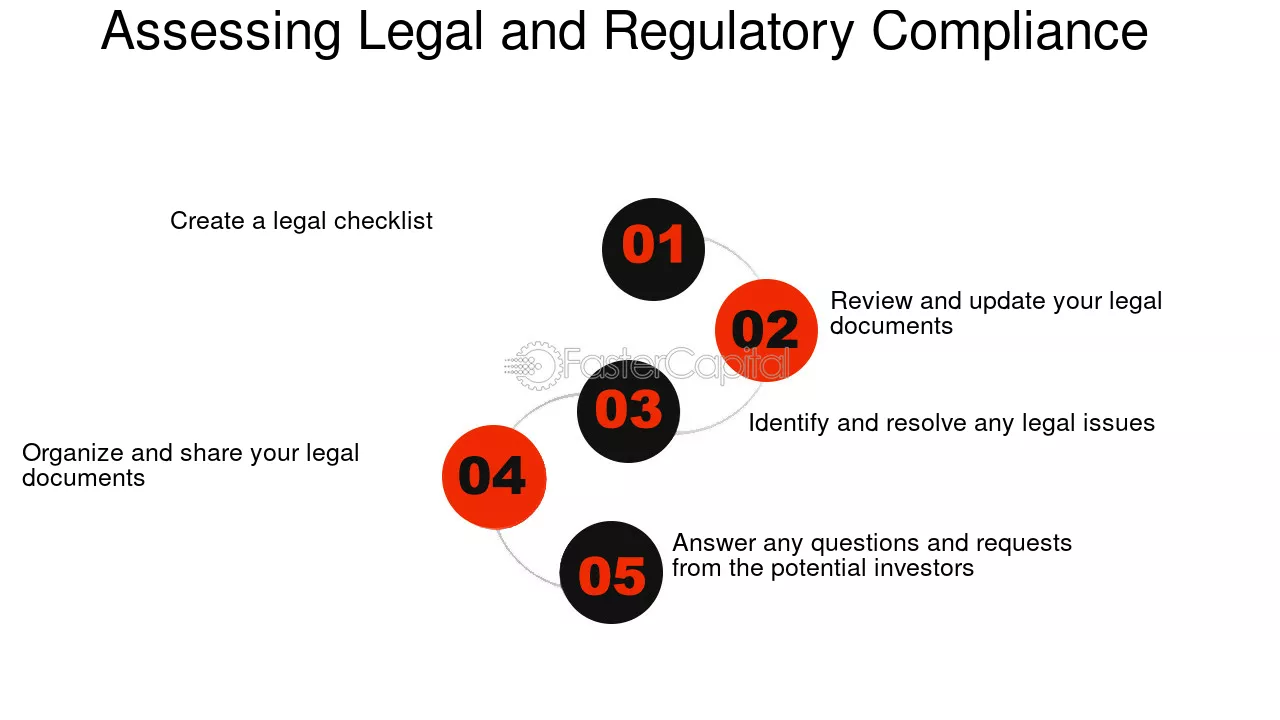 Assessing Legal and Regulatory Compliance

Create a legal checklist

01

02

Review and update your legal documents

FasterCapital

03

Identify and resolve any legal issues

Organize and share your legal documents

04

05

Answer any questions and requests from the potential investors